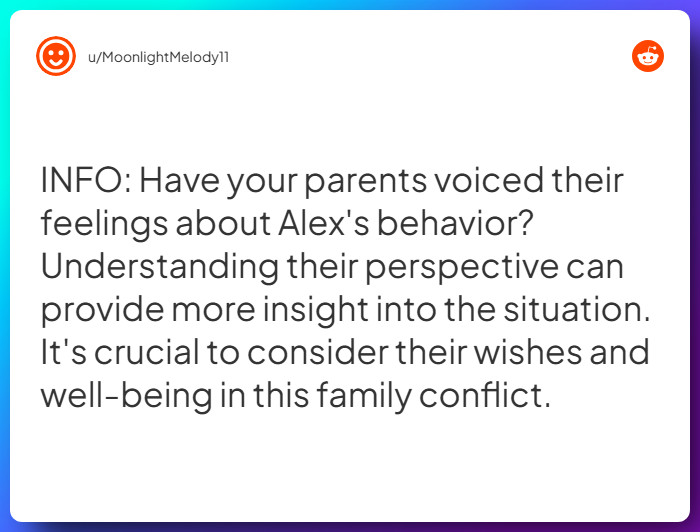 u/MoonlightMelody11

INFO: Have your parents voiced their feelings about Alex's behavior? Understanding their perspective can provide more insight into the situation. It's crucial to consider their wishes and well-being in this family conflict.